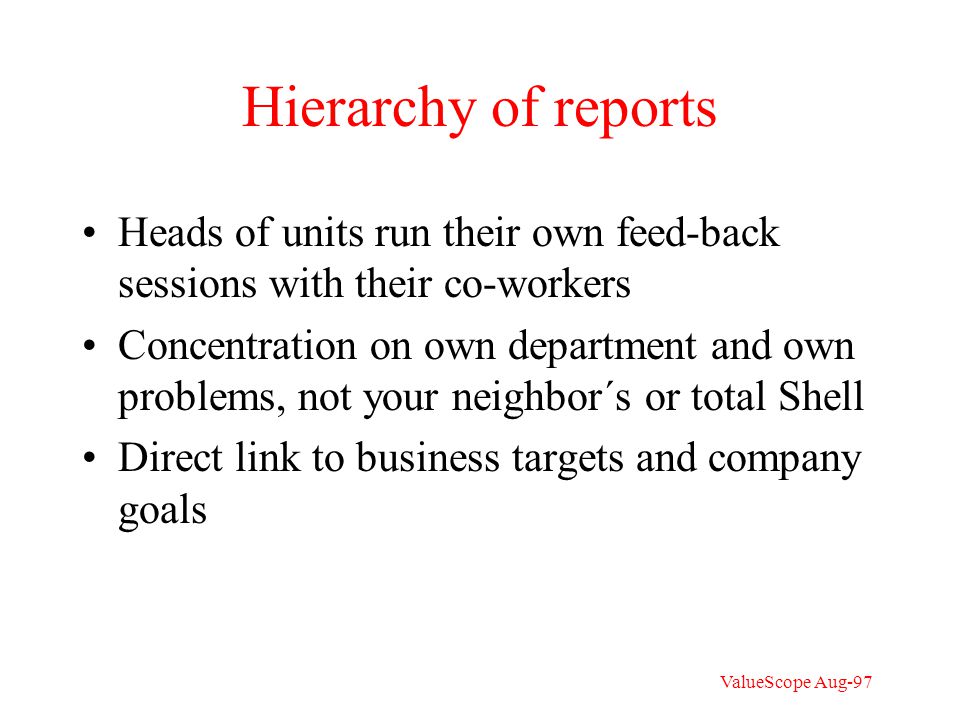 Hierarchy of reports

• Heads of units run their own feed-back sessions with their co-workers
• Concentration on own department and own problems, not your neighbor´s or total Shell
• Direct link to business targets and company goals

ValueScope Aug-97